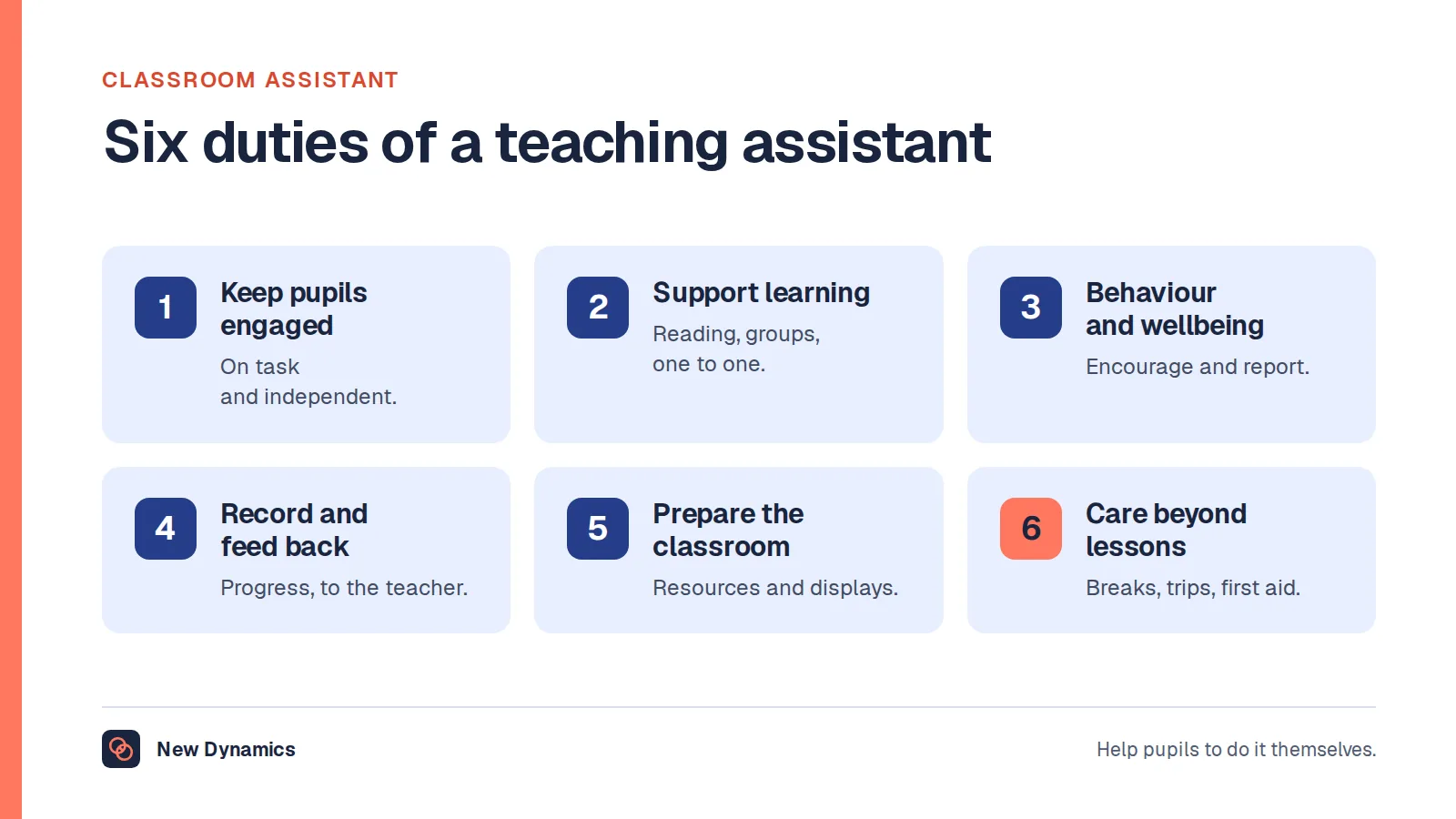 CLASSROOM ASSISTANT

Six duties of a teaching assistant

1 Keep pupils engaged
On task and independent.

2 Support learning
Reading, groups, one to one.

3 Behaviour and wellbeing
Encourage and report.

4 Record and feed back
Progress, to the teacher.

5 Prepare the classroom
Resources and displays.

6 Care beyond lessons
Breaks, trips, first aid.

New Dynamics

Help pupils to do it themselves.